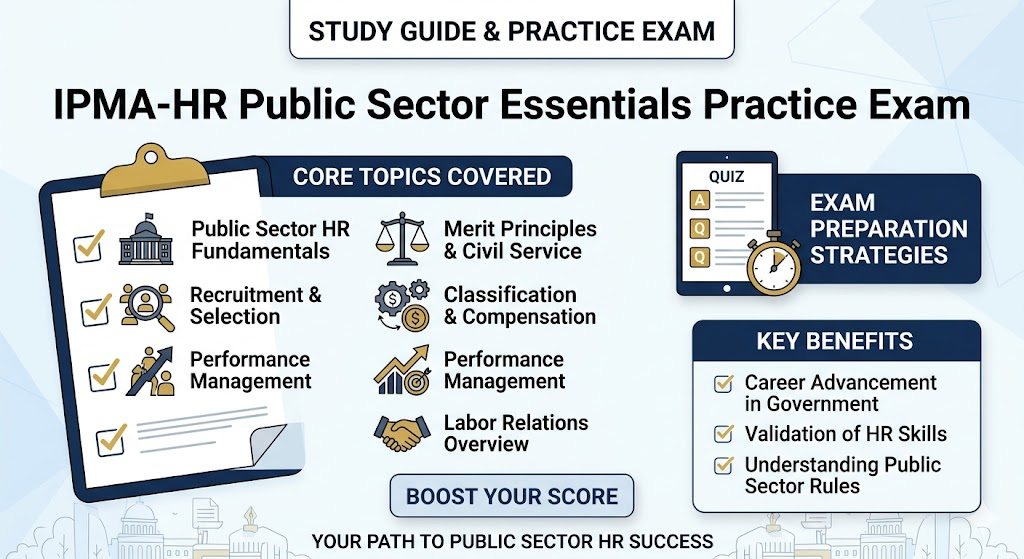 STUDY GUIDE & PRACTICE EXAM

IPMA-HR Public Sector Essentials Practice Exam

CORE TOPICS COVERED

Public Sector HR Fundamentals

Recruitment & Selection

Performance Management

Merit Principles & Civil Service

Classification & Compensation

Performance Management

Labor Relations Overview

QUIZ

A

Q

Q

EXAM PREPARATION STRATEGIES

KEY BENEFITS

Career Advancement in Government

Validation of HR Skills

Understanding Public Sector Rules

BOOST YOUR SCORE

YOUR PATH TO PUBLIC SECTOR HR SUCCESS